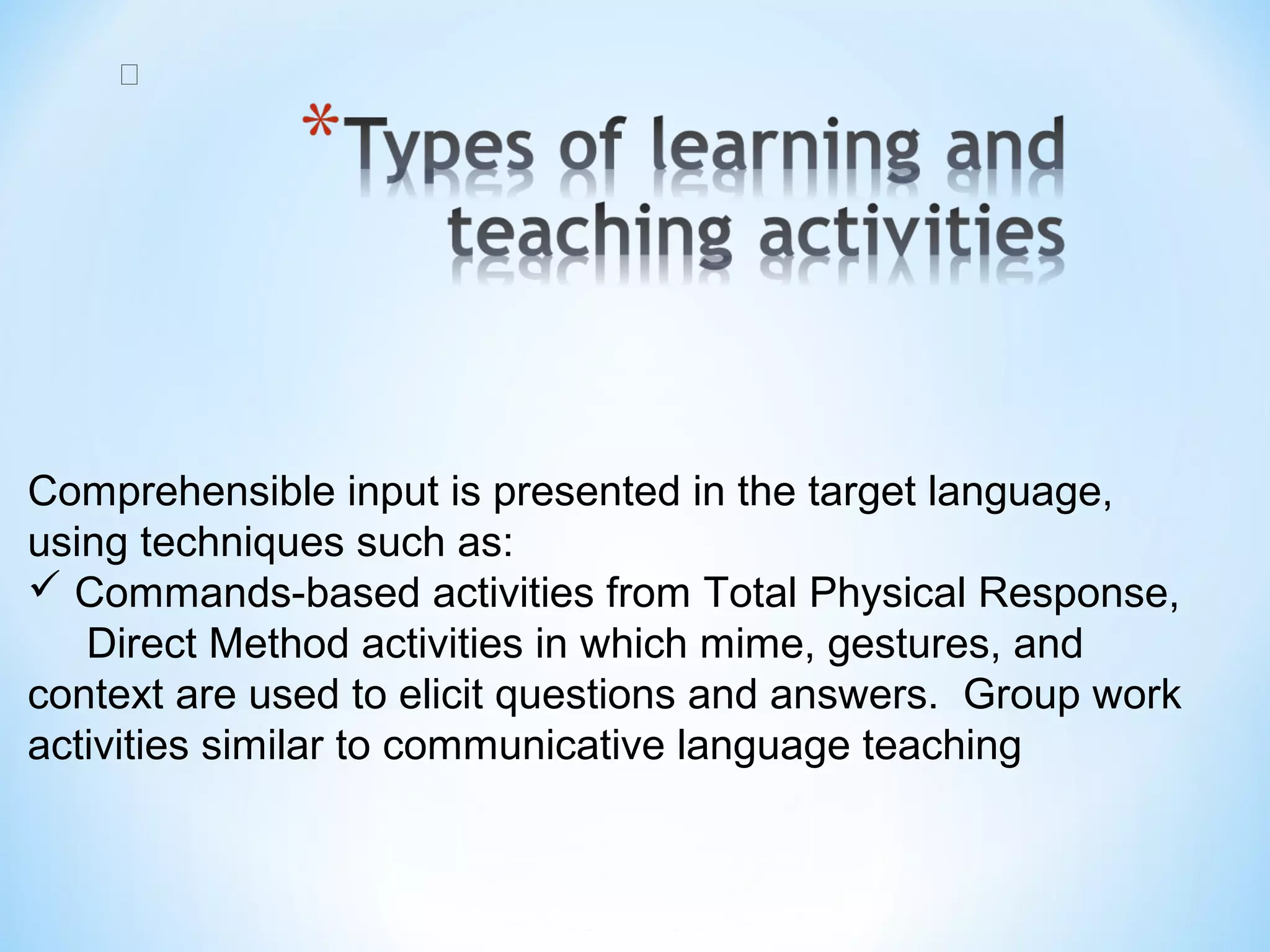 *Types of learning and teaching activities

Comprehensible input is presented in the target language, using techniques such as:
✓ Commands-based activities from Total Physical Response, Direct Method activities in which mime, gestures, and context are used to elicit questions and answers. Group work activities similar to communicative language teaching